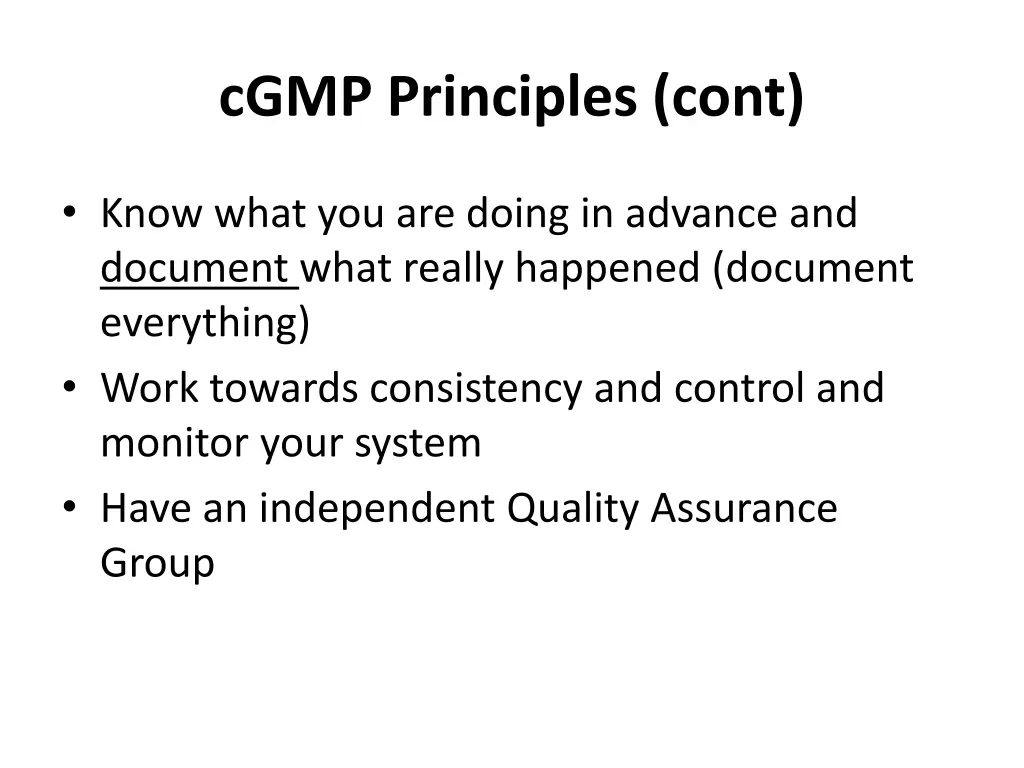 cGMP Principles (cont)

• Know what you are doing in advance and document what really happened (document everything)
• Work towards consistency and control and monitor your system
• Have an independent Quality Assurance Group